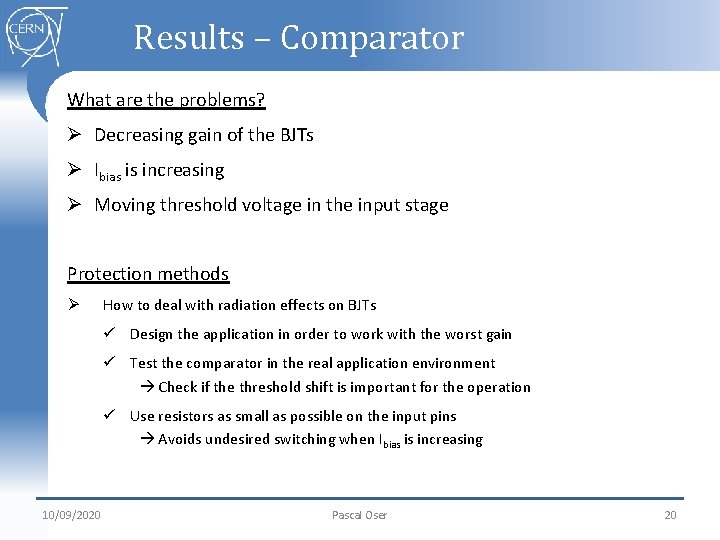 CERN

Results – Comparator

What are the problems?

➢ Decreasing gain of the BJTs

➢ $I_{bias}$ is increasing

➢ Moving threshold voltage in the input stage

Protection methods

➢ How to deal with radiation effects on BJTs

✓ Design the application in order to work with the worst gain

✓ Test the comparator in the real application environment

→ Check if the threshold shift is important for the operation

✓ Use resistors as small as possible on the input pins

→ Avoids undesired switching when $I_{bias}$ is increasing

10/09/2020 Pascal Oser 20